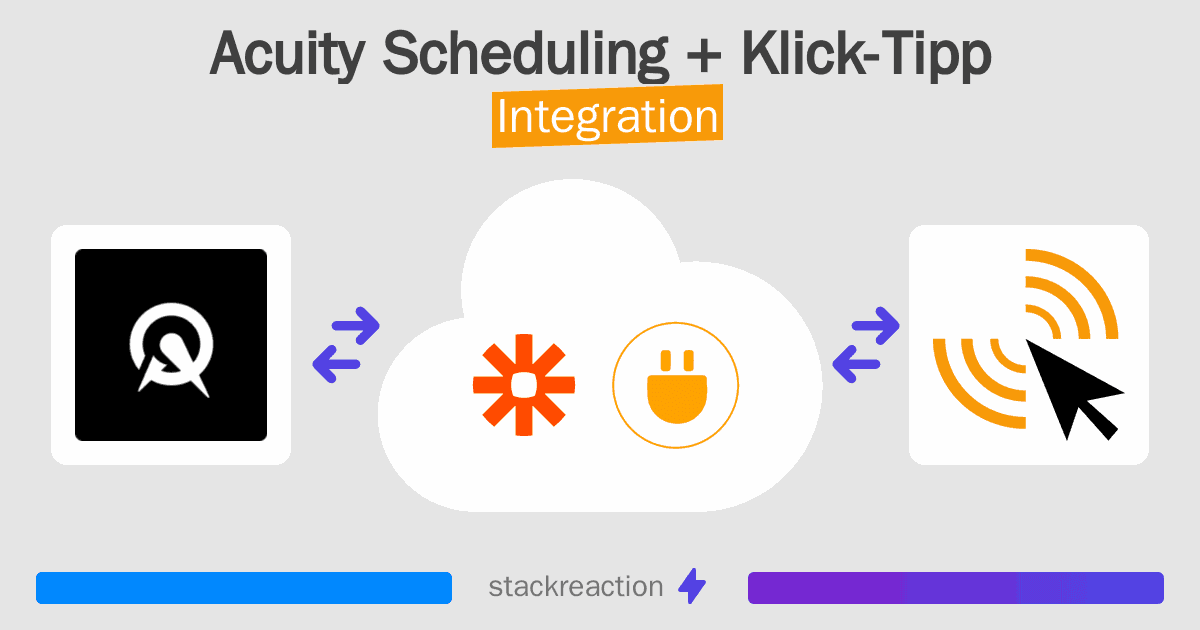 Acuity Scheduling + Klick-Tipp
Integration

stackreaction